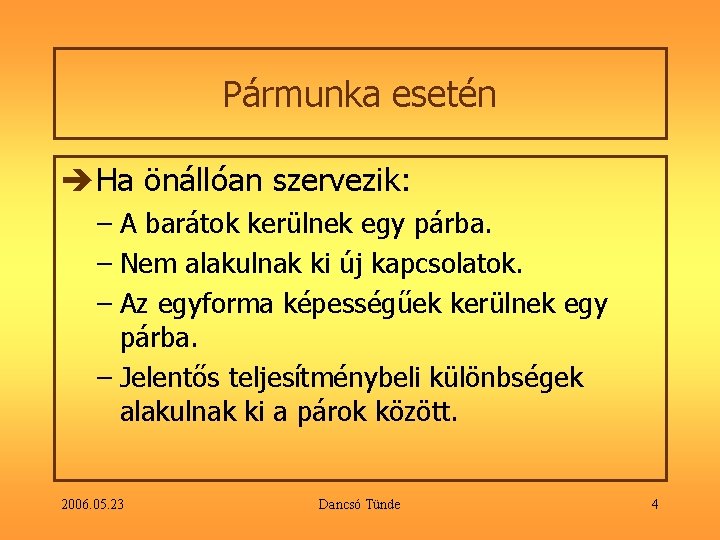 Pármunka esetén

➔ Ha önállóan szervezik:
– A barátok kerülnek egy párba.
– Nem alakulnak ki új kapcsolatok.
– Az egyforma képességűek kerülnek egy párba.
– Jelentős teljesítménybeli különbségek alakulnak ki a párok között.

2006.05.23

Dancsó Tünde

4